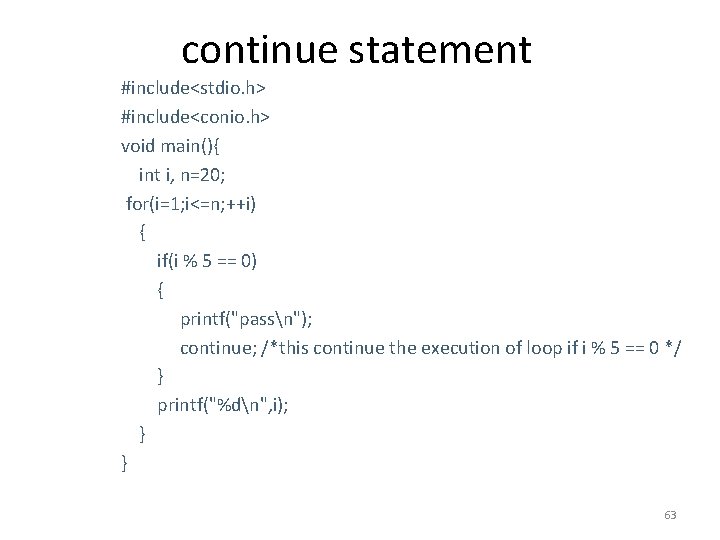 continue statement

#include<stdio.h>
#include<conio.h>
void main(){
  int i, n=20;
 for(i=1;i<=n;++i)
  {
    if(i % 5 == 0)
    {
      printf("pass\n");
      continue; /*this continue the execution of loop if i % 5 == 0 */
    }
    printf("%d\n",i);
  }
}

63